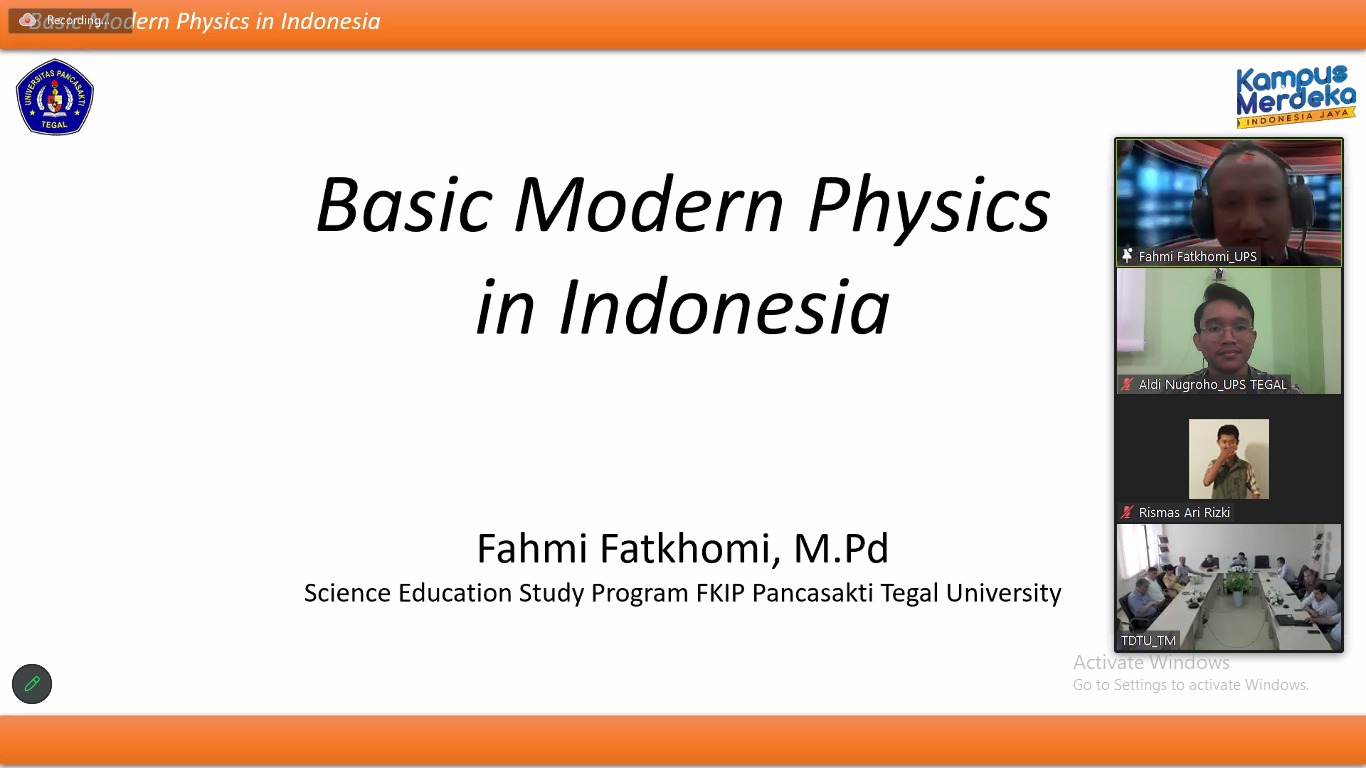 Recording...
Basic Modern Physics in Indonesia

UNIVERSITAS PANCASAKTI TEGAL

Kampus Merdeka INDONESIA JAYA

Basic Modern Physics in Indonesia

Fahmi Fatkhomi, M.Pd
Science Education Study Program FKIP Pancasakti Tegal University

Fahmi Fatkhomi_UPS
Aldi Nugroho_UPS TEGAL
Rismas Ari Rizki
TDTU_TM

Activate Windows
Go to Settings to activate Windows.